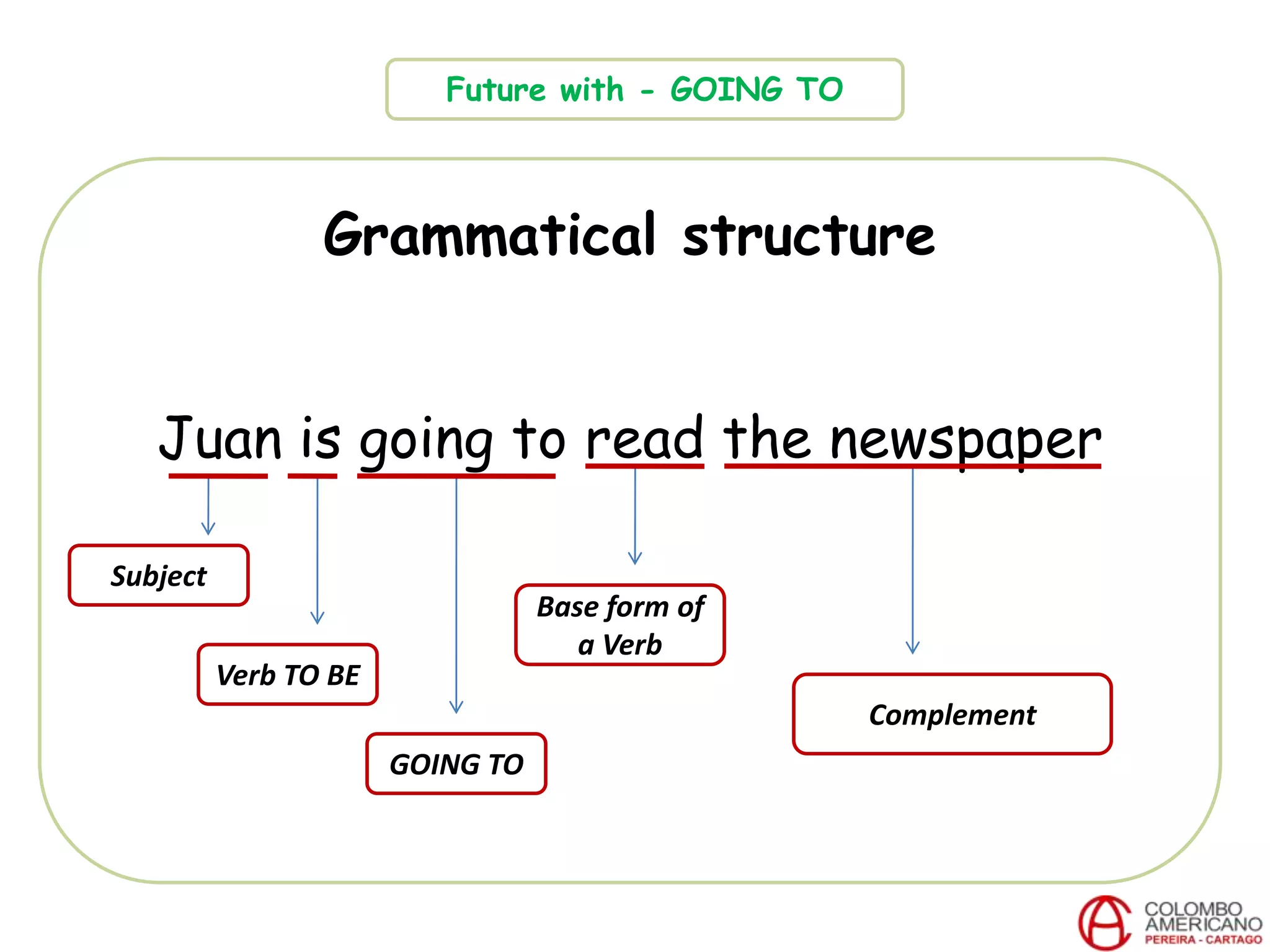 Future with - GOING TO

Grammatical structure

Juan is going to read the newspaper

Subject

Verb TO BE

GOING TO

Base form of a Verb

Complement

COLOMBO AMERICANO
PEREIRA - CARTAGO